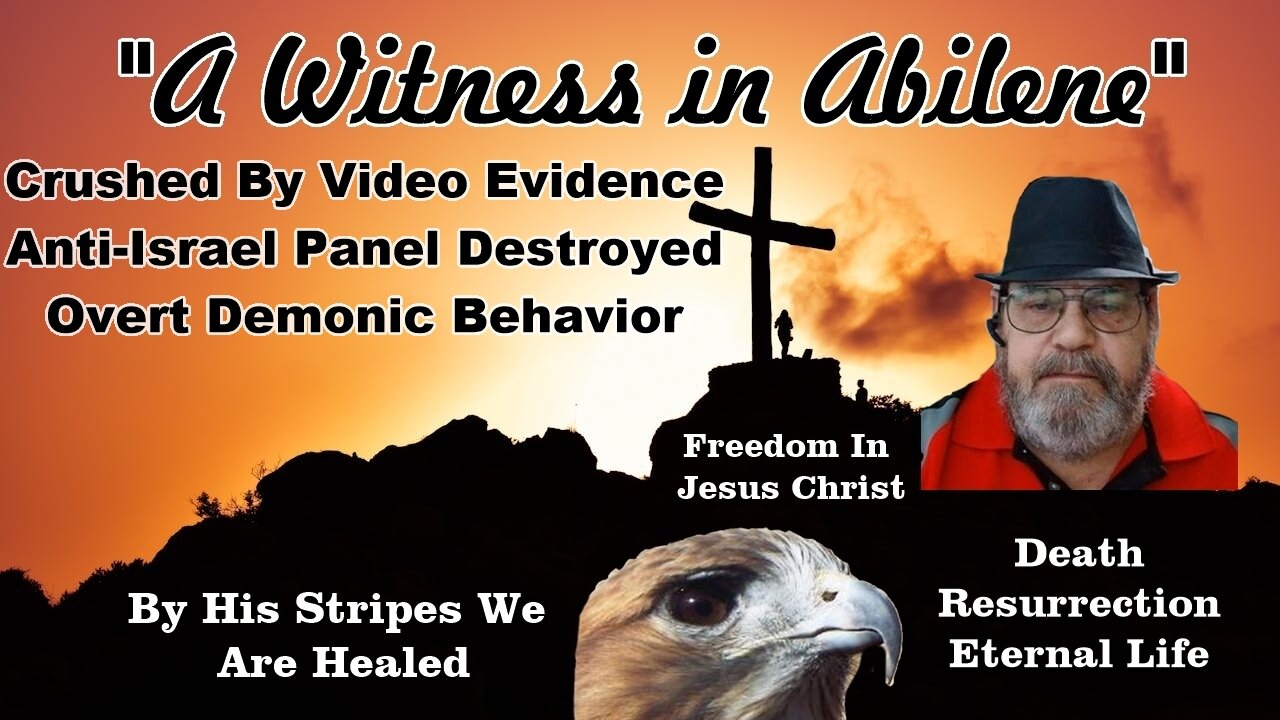 "A Witness in Abilene"

Crushed By Video Evidence
Anti-Israel Panel Destroyed
Overt Demonic Behavior

Freedom In Jesus Christ

By His Stripes We Are Healed

Death
Resurrection
Eternal Life